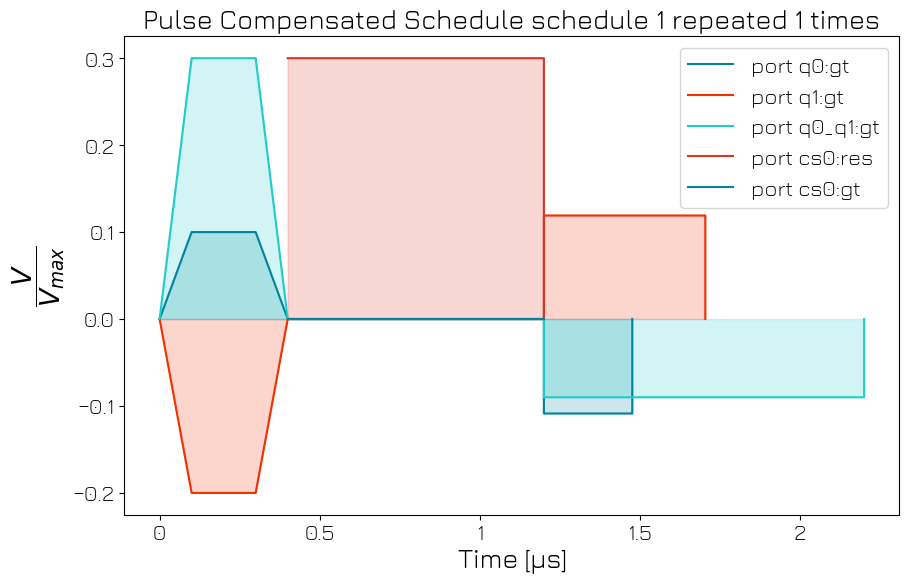 Pulse Compensated Schedule schedule 1 repeated 1 times

port q0:gt
port q1:gt
port q0_q1:gt
port cs0:res
port cs0:gt

$\frac{V}{V_{max}}$

0.3
0.2
0.1
0.0
−0.1
−0.2

0
0.5
1
1.5
2

Time [μs]